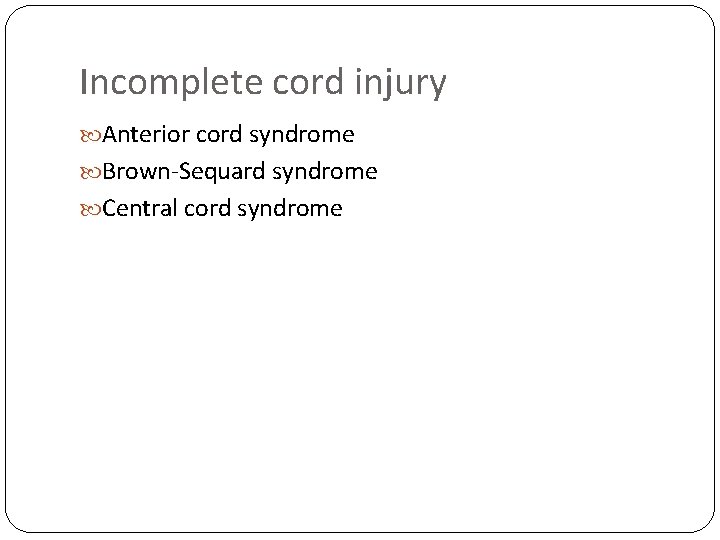 Incomplete cord injury

Anterior cord syndrome
Brown-Sequard syndrome
Central cord syndrome